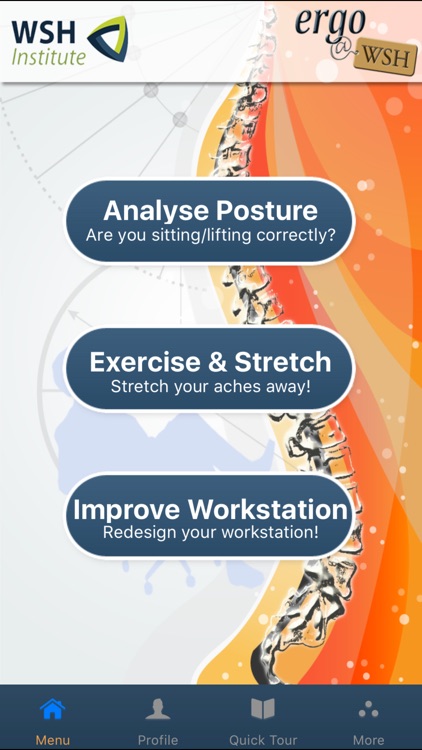 WSH Institute

ergo @ WSH

Analyse Posture
Are you sitting/lifting correctly?

Exercise & Stretch
Stretch your aches away!

Improve Workstation
Redesign your workstation!

Menu
Profile
Quick Tour
More